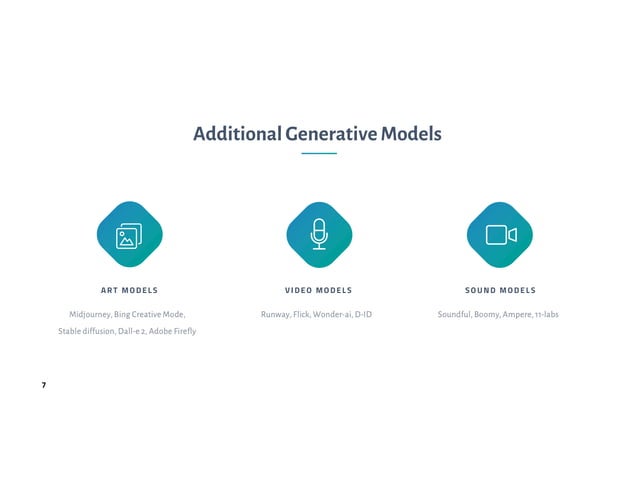 Additional Generative Models

ART MODELS

Midjourney, Bing Creative Mode, Stable diffusion, Dall-e 2, Adobe Firefly

VIDEO MODELS

Runway, Flick, Wonder-ai, D-ID

SOUND MODELS

Soundful, Boomy, Ampere, 11-labs

7